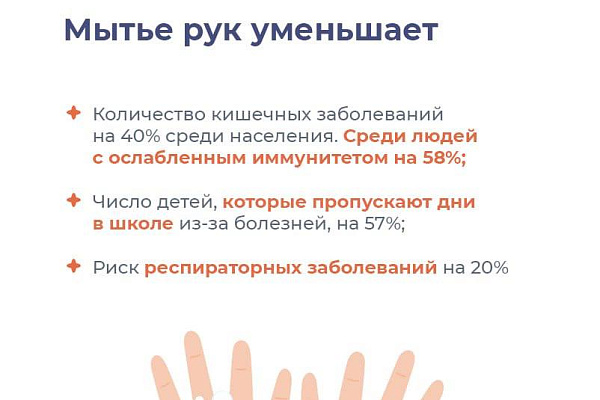 Мытье рук уменьшает

Количество кишечных заболеваний на 40% среди населения. Среди людей с ослабленным иммунитетом на 58%;

Число детей, которые пропускают дни в школе из-за болезней, на 57%;

Риск респираторных заболеваний на 20%